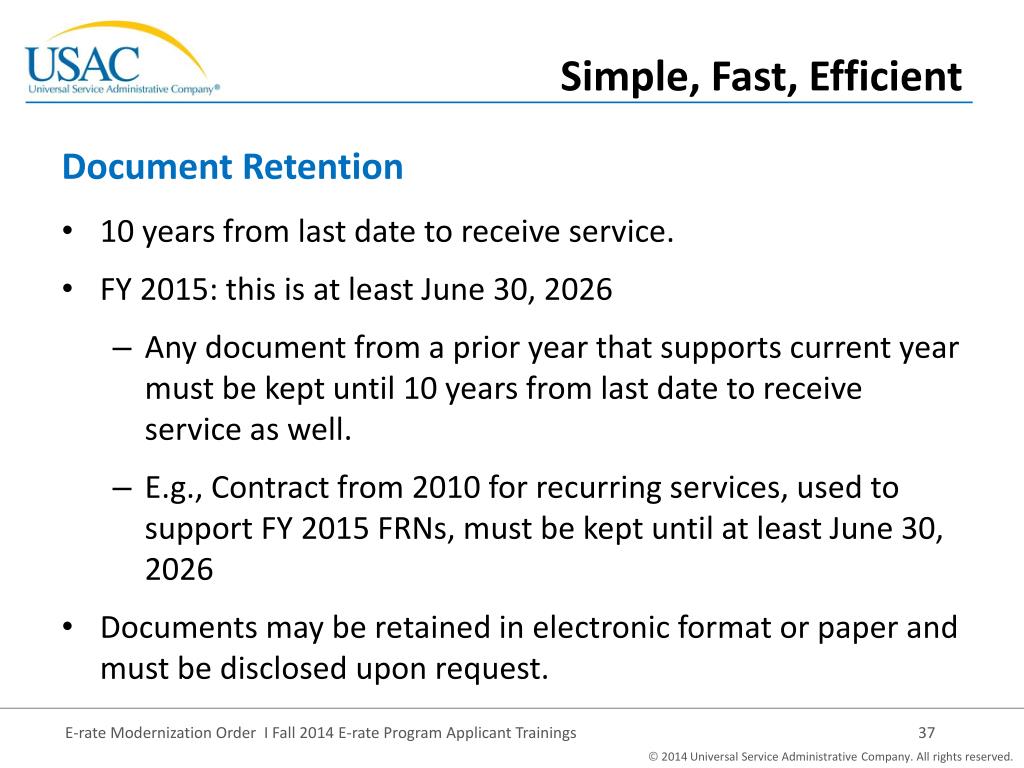 USAC
Universal Service Administrative Company®

Simple, Fast, Efficient

Document Retention

• 10 years from last date to receive service.
• FY 2015: this is at least June 30, 2026
– Any document from a prior year that supports current year must be kept until 10 years from last date to receive service as well.
– E.g., Contract from 2010 for recurring services, used to support FY 2015 FRNs, must be kept until at least June 30, 2026
• Documents may be retained in electronic format or paper and must be disclosed upon request.

E-rate Modernization Order I Fall 2014 E-rate Program Applicant Trainings

37

© 2014 Universal Service Administrative Company. All rights reserved.